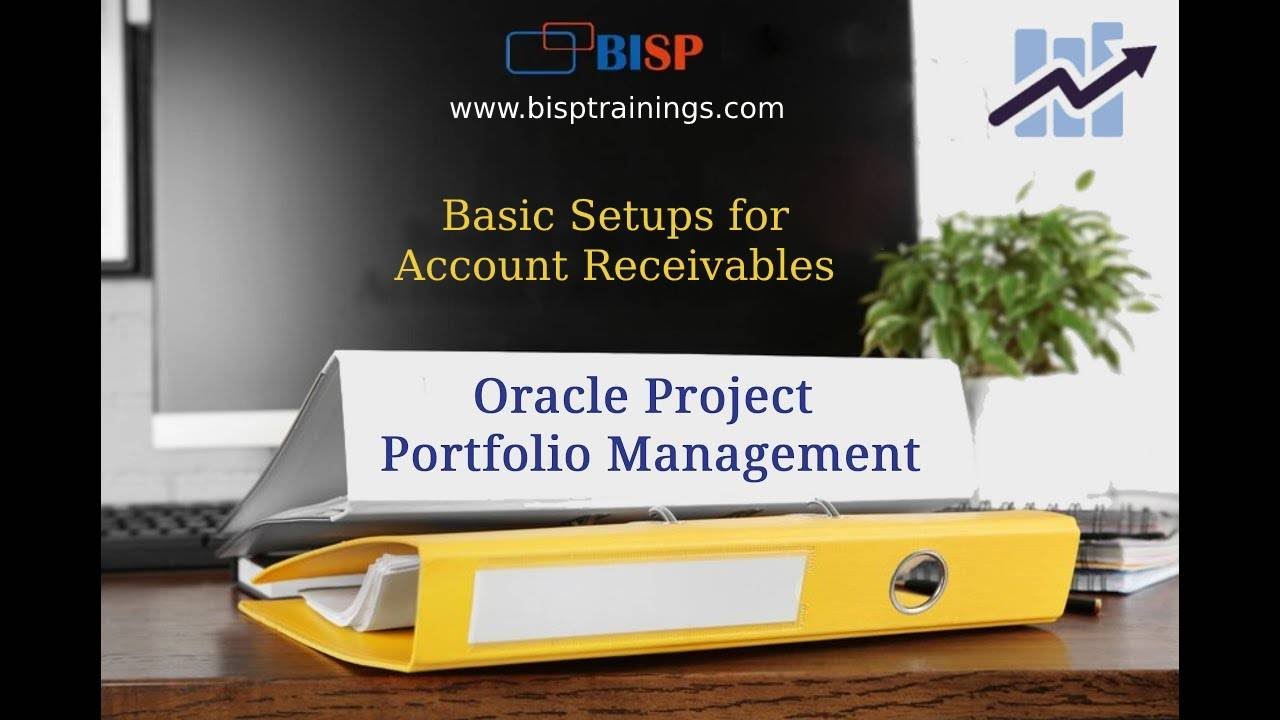 BISP

www.bisptrainings.com

Basic Setups for Account Receivables

Oracle Project Portfolio Management